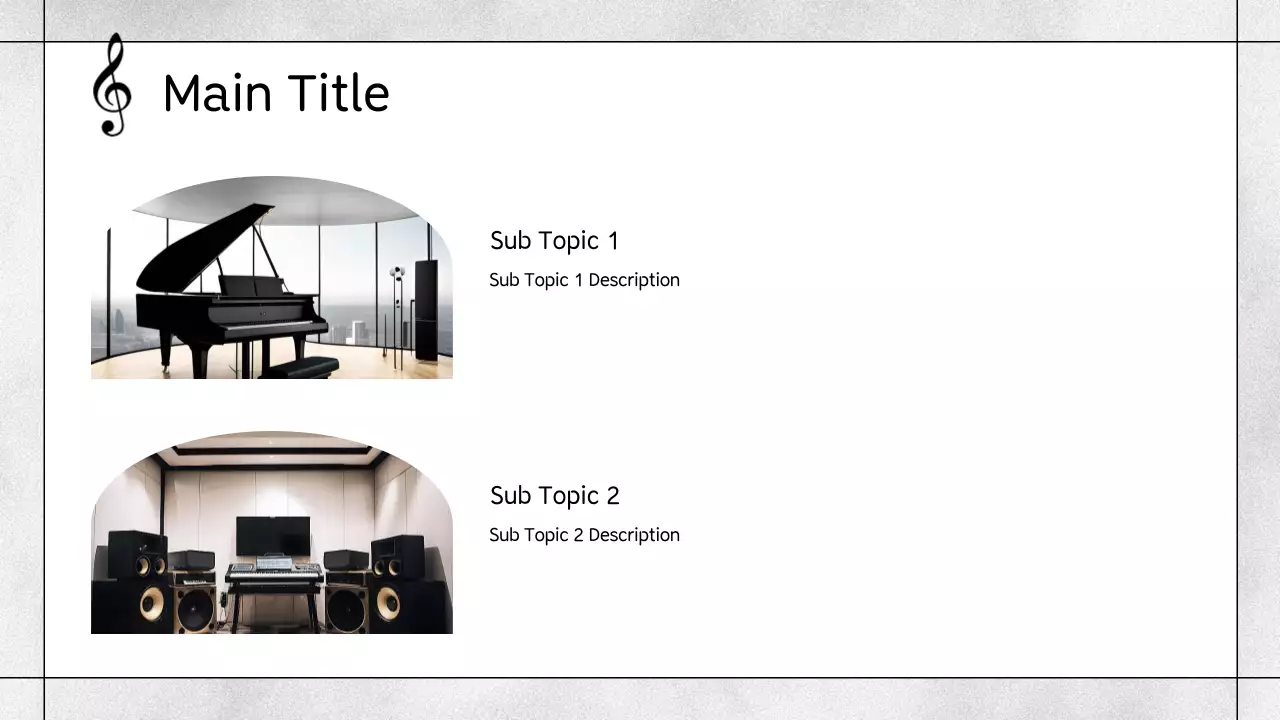 Main Title

Sub Topic 1

Sub Topic 1 Description

Sub Topic 2

Sub Topic 2 Description